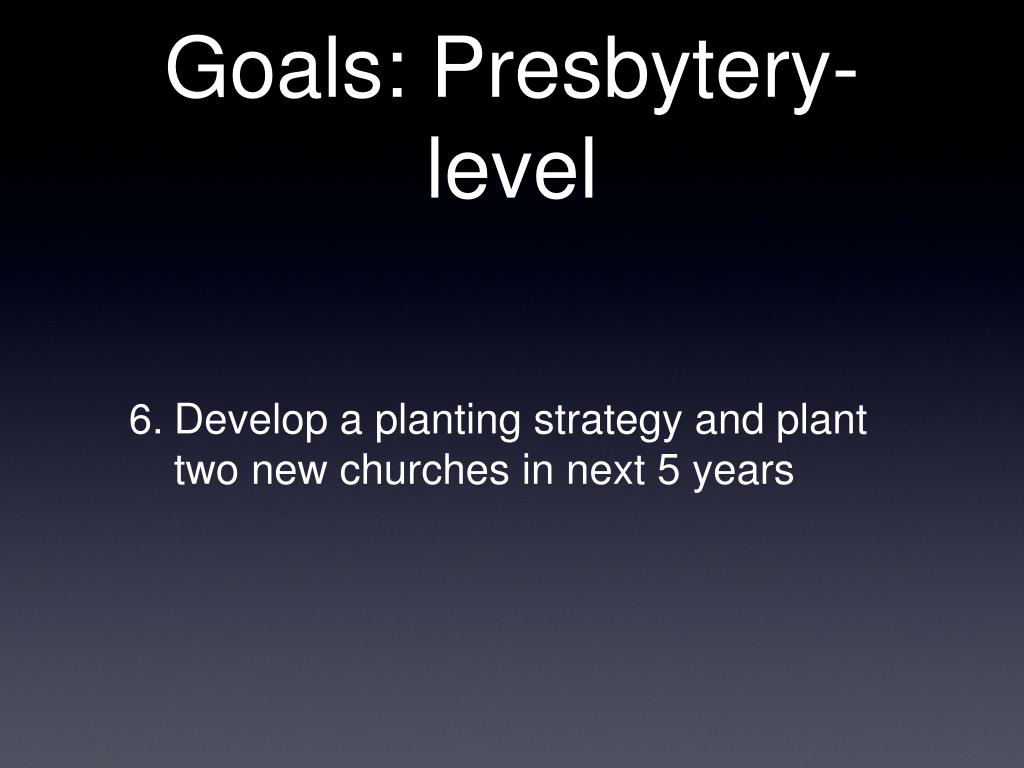 Goals: Presbytery-level

6. Develop a planting strategy and plant two new churches in next 5 years